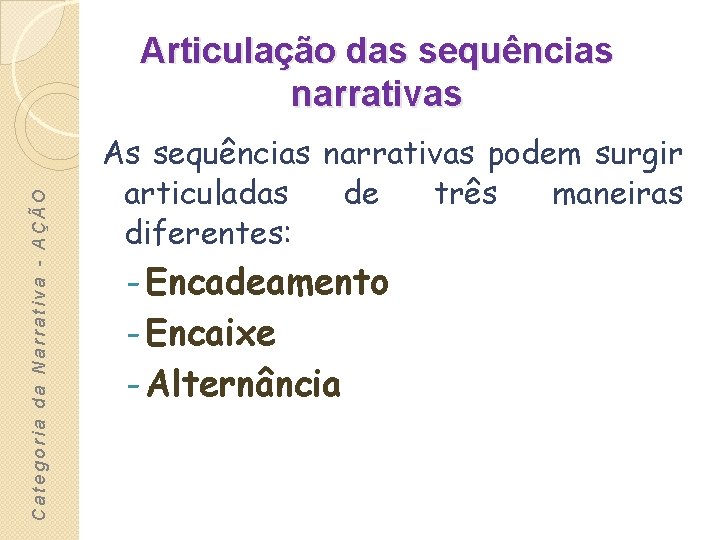 Categoria da Narrativa - AÇÃO

Articulação das sequências narrativas

As sequências narrativas podem surgir articuladas de três maneiras diferentes:

- Encadeamento
- Encaixe
- Alternância